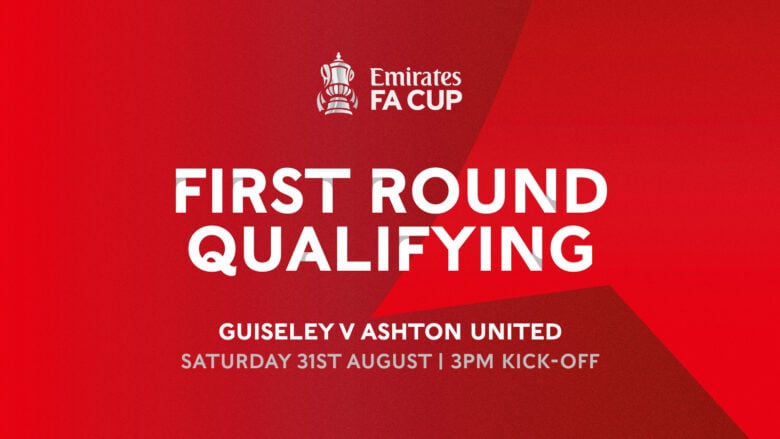 Emirates
FA CUP

FIRST ROUND
QUALIFYING

GUISELEY V ASHTON UNITED
SATURDAY 31ST AUGUST | 3PM KICK-OFF